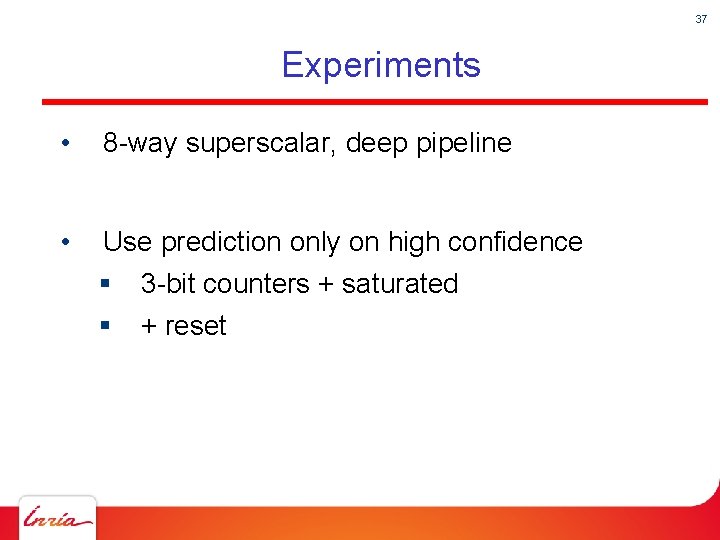 37

Experiments

• 8-way superscalar, deep pipeline

• Use prediction only on high confidence
▪ 3-bit counters + saturated
▪ + reset

Inria